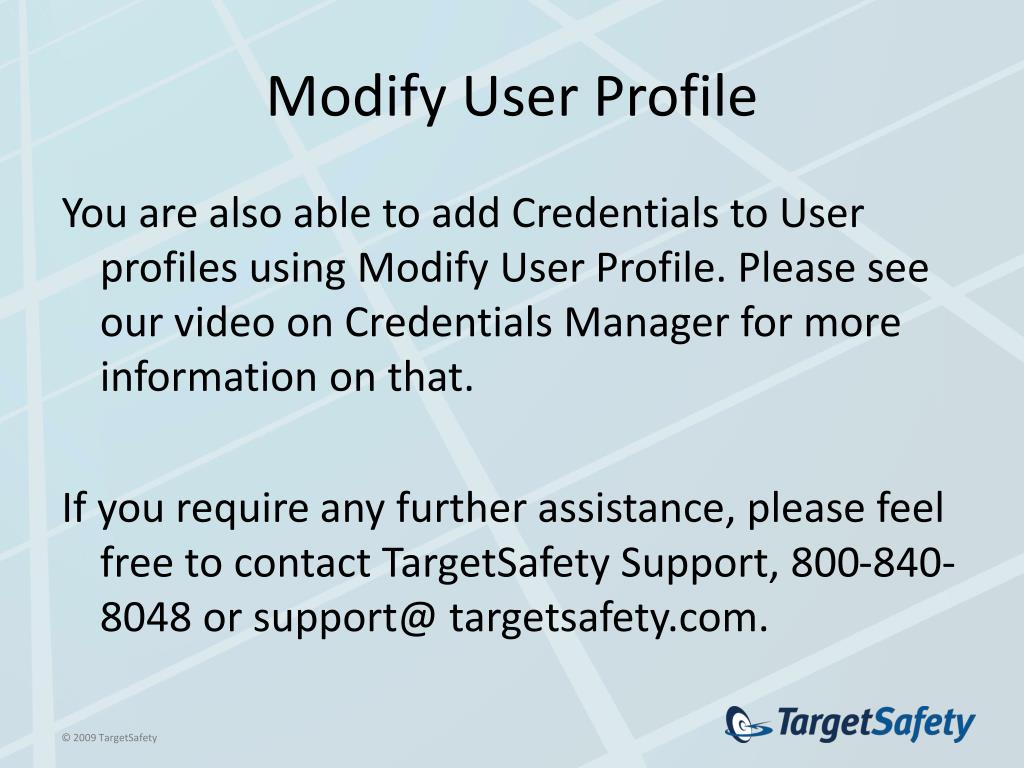 Modify User Profile

You are also able to add Credentials to User profiles using Modify User Profile. Please see our video on Credentials Manager for more information on that.

If you require any further assistance, please feel free to contact TargetSafety Support, 800-840-8048 or support@ targetsafety.com.

© 2009 TargetSafety

TargetSafety